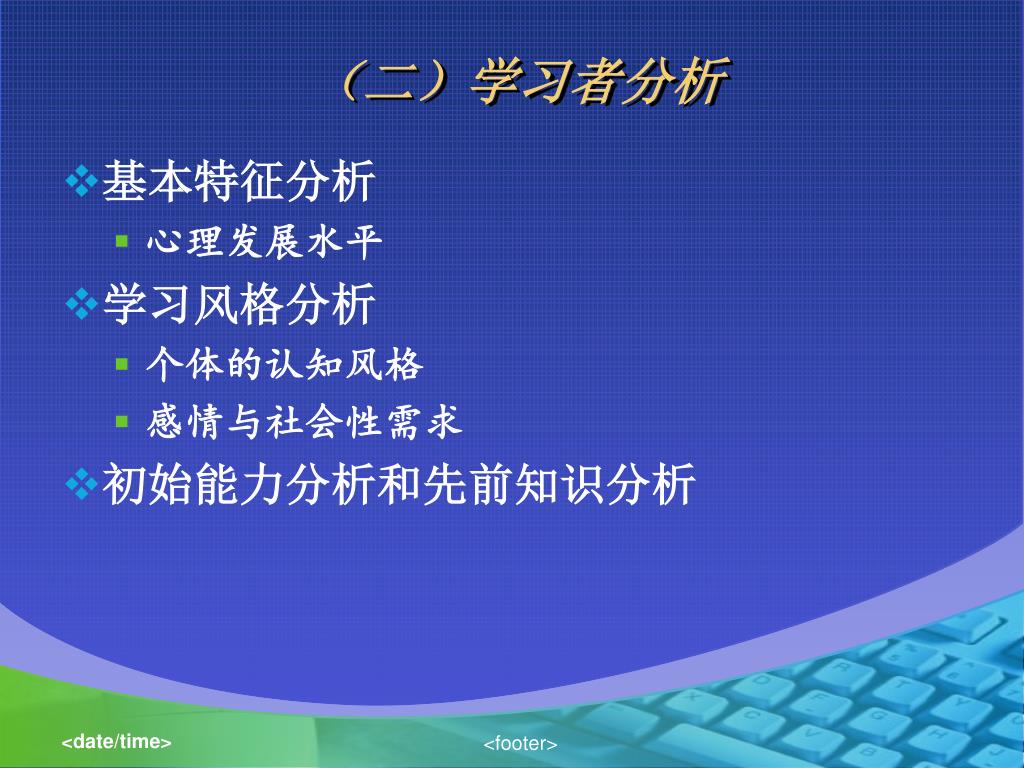 （二）学习者分析

基本特征分析

心理发展水平

学习风格分析

个体的认知风格

感情与社会性需求

初始能力分析和先前知识分析

<date/time>

<footer>